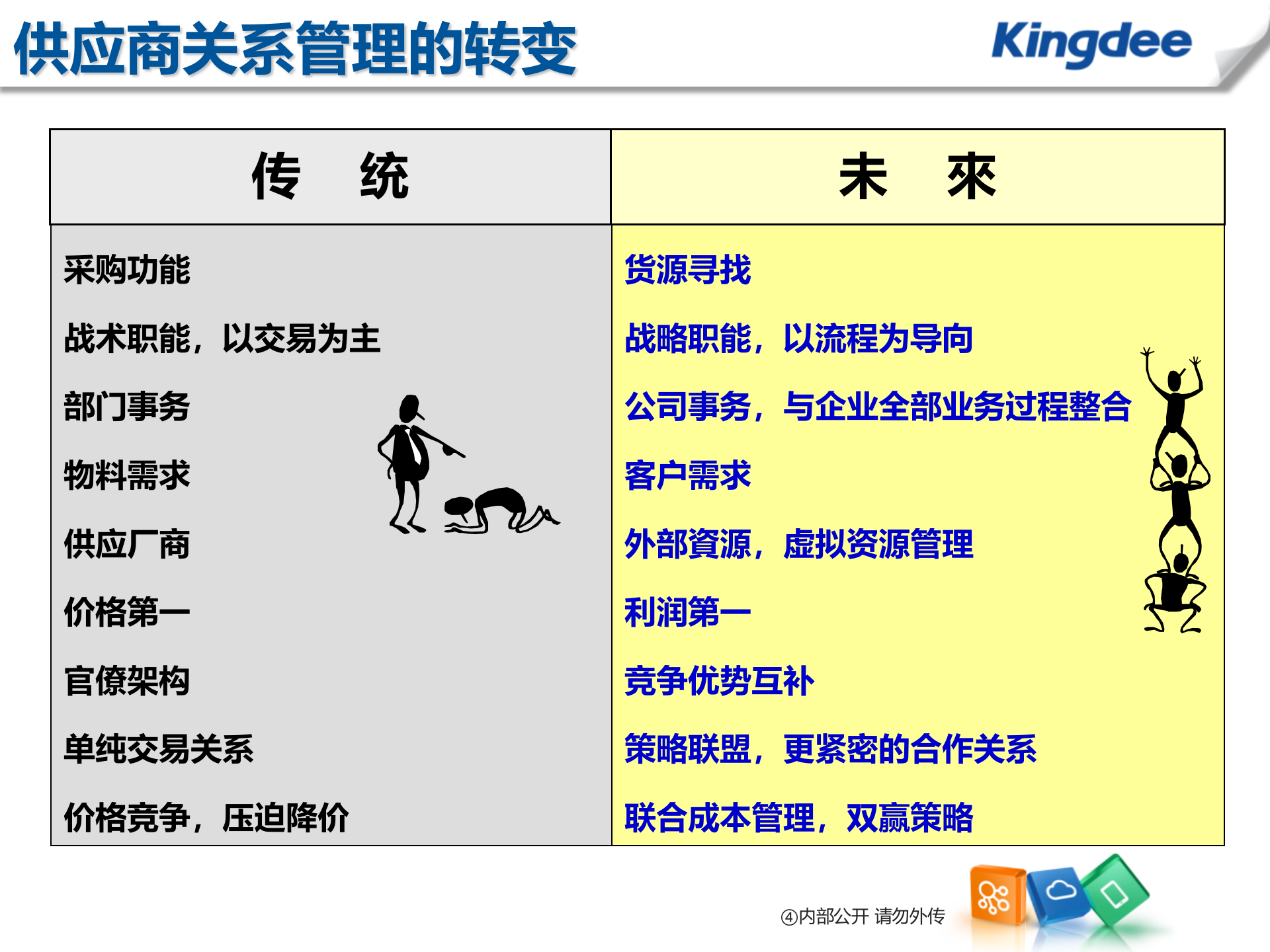 供应商关系管理的转变

Kingdee

| 传　统 | 未　來 |
|---|---|
| 采购功能 | 货源寻找 |
| 战术职能，以交易为主 | 战略职能，以流程为导向 |
| 部门事务 | 公司事务，与企业全部业务过程整合 |
| 物料需求 | 客户需求 |
| 供应厂商 | 外部資源，虚拟资源管理 |
| 价格第一 | 利润第一 |
| 官僚架构 | 竞争优势互补 |
| 单纯交易关系 | 策略联盟，更紧密的合作关系 |
| 价格竞争，压迫降价 | 联合成本管理，双赢策略 |

④内部公开 请勿外传